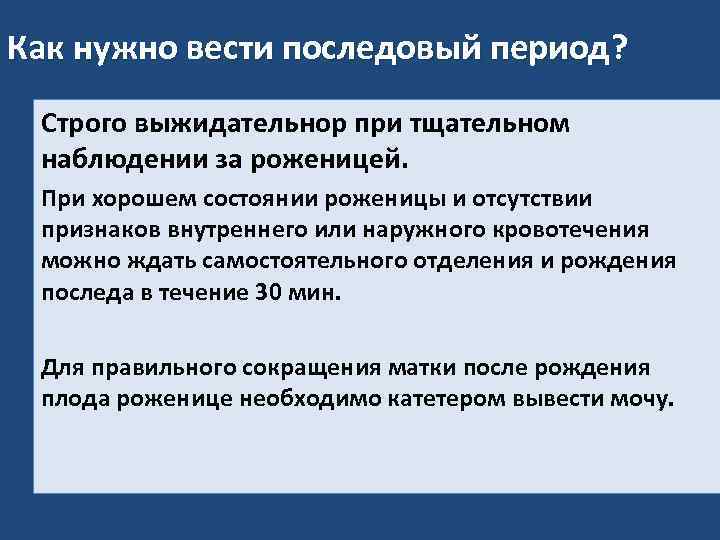 Как нужно вести последовый период?

Строго выжидательнор при тщательном наблюдении за роженицей.

При хорошем состоянии роженицы и отсутствии признаков внутреннего или наружного кровотечения можно ждать самостоятельного отделения и рождения последа в течение 30 мин.

Для правильного сокращения матки после рождения плода роженице необходимо катетером вывести мочу.